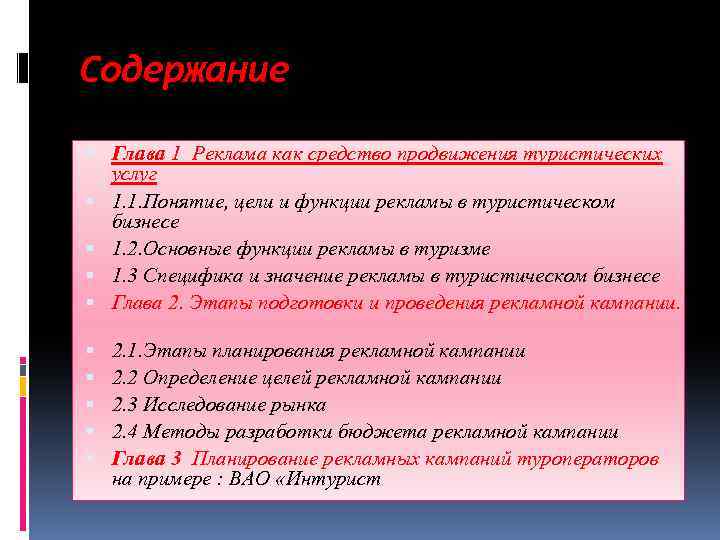 Содержание

Глава 1 Реклама как средство продвижения туристических услуг

1.1.Понятие, цели и функции рекламы в туристическом бизнесе

1.2.Основные функции рекламы в туризме

1.3 Специфика и значение рекламы в туристическом бизнесе

Глава 2. Этапы подготовки и проведения рекламной кампании.

2.1.Этапы планирования рекламной кампании

2.2 Определение целей рекламной кампании

2.3 Исследование рынка

2.4 Методы разработки бюджета рекламной кампании

Глава 3 Планирование рекламных кампаний туроператоров на примере : ВАО «Интурист